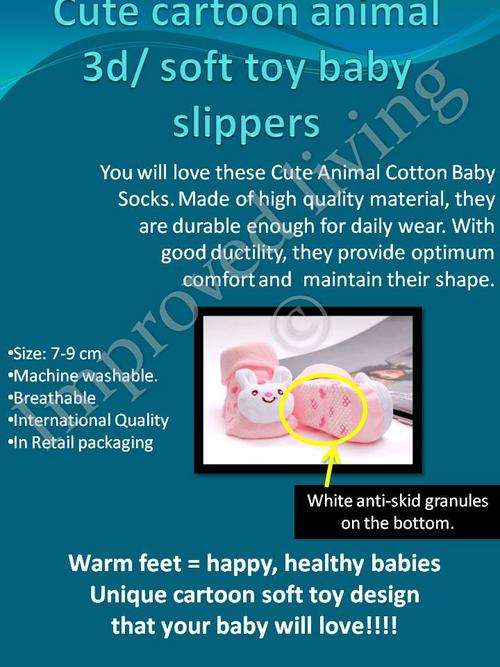 Cute cartoon animal 3d/ soft toy baby slippers

You will love these Cute Animal Cotton Baby Socks. Made of high quality material, they are durable enough for daily wear. With good ductility, they provide optimum comfort and maintain their shape.

•Size: 7-9 cm
•Machine washable.
•Breathable
•International Quality
•In Retail packaging

White anti-skid granules on the bottom.

Warm feet = happy, healthy babies
Unique cartoon soft toy design that your baby will love!!!!

Improved living ©